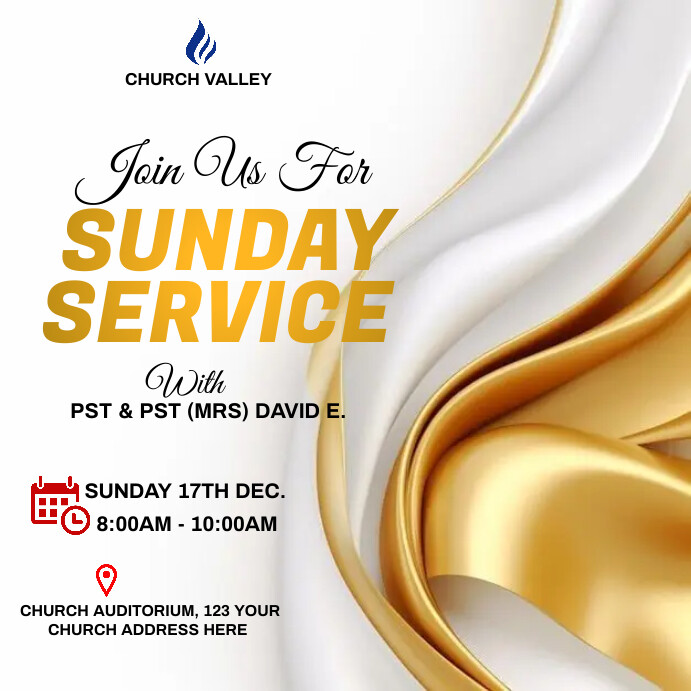 CHURCH VALLEY

Join Us For
SUNDAY SERVICE

With
PST & PST (MRS) DAVID E.

SUNDAY 17TH DEC.
8:00AM - 10:00AM

CHURCH AUDITORIUM, 123 YOUR CHURCH ADDRESS HERE